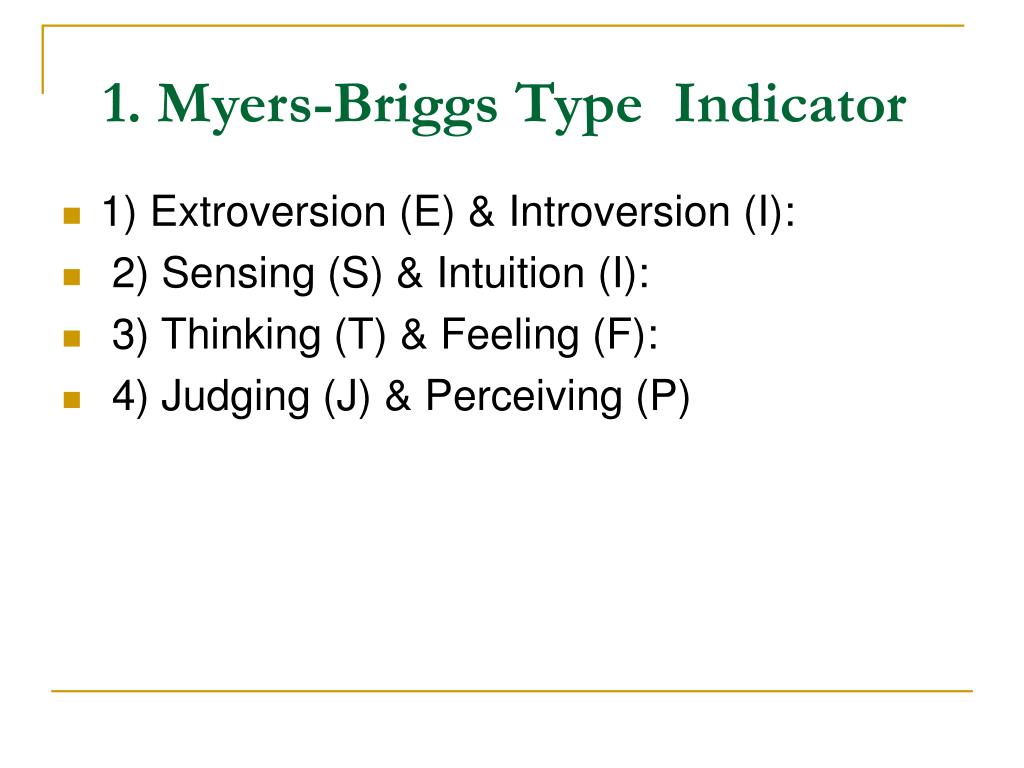 1. Myers-Briggs Type Indicator

1) Extroversion (E) & Introversion (I):
2) Sensing (S) & Intuition (I):
3) Thinking (T) & Feeling (F):
4) Judging (J) & Perceiving (P)